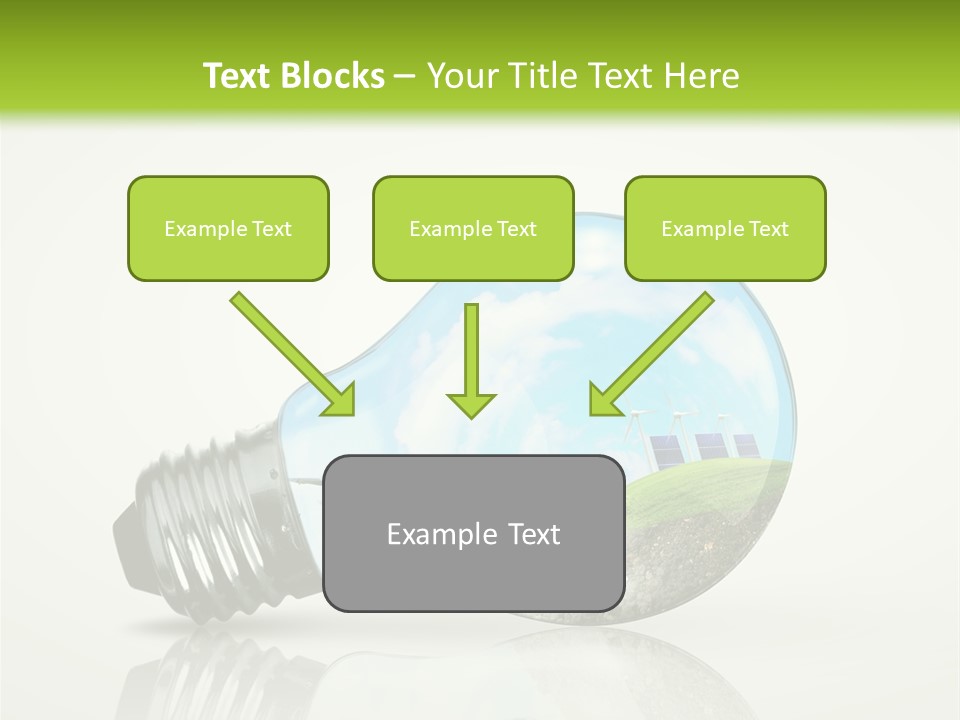 Text Blocks – Your Title Text Here

Example Text

Example Text

Example Text

Example Text